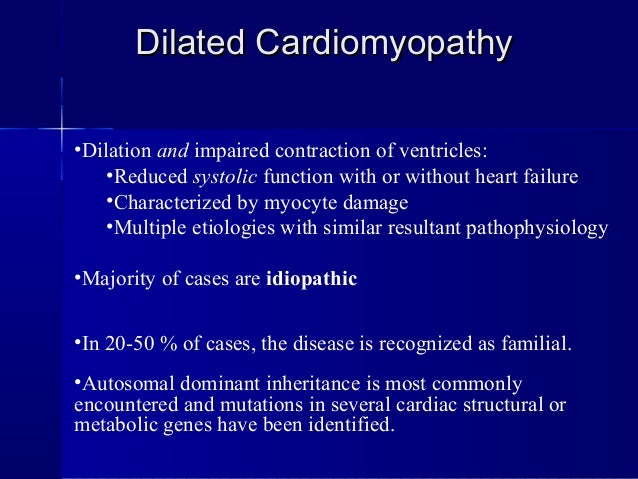 Dilated Cardiomyopathy

•Dilation and impaired contraction of ventricles:
•Reduced systolic function with or without heart failure
•Characterized by myocyte damage
•Multiple etiologies with similar resultant pathophysiology

•Majority of cases are idiopathic

•In 20-50 % of cases, the disease is recognized as familial.

•Autosomal dominant inheritance is most commonly encountered and mutations in several cardiac structural or metabolic genes have been identified.